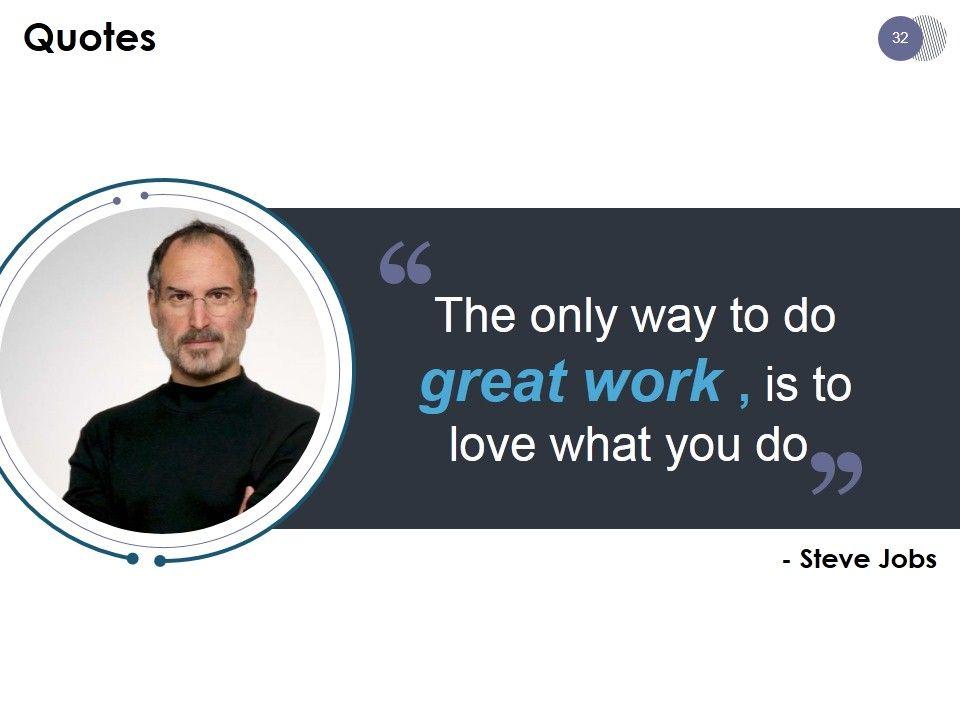 Quotes

32

“The only way to do great work , is to love what you do”

- Steve Jobs